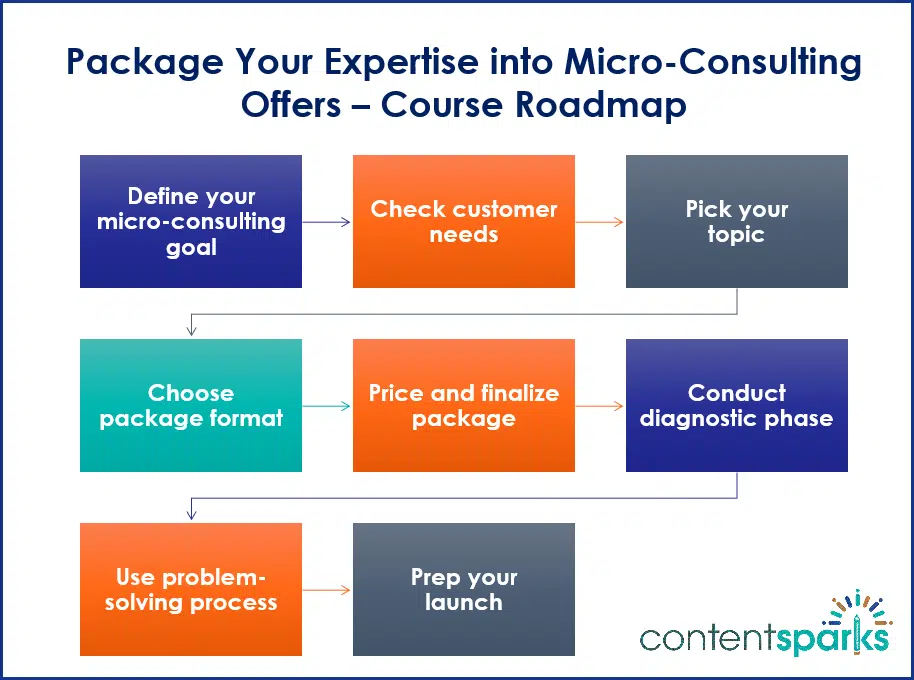 Package Your Expertise into Micro-Consulting Offers – Course Roadmap

Define your micro-consulting goal

Check customer needs

Pick your topic

Choose package format

Price and finalize package

Conduct diagnostic phase

Use problem-solving process

Prep your launch

contentsparks